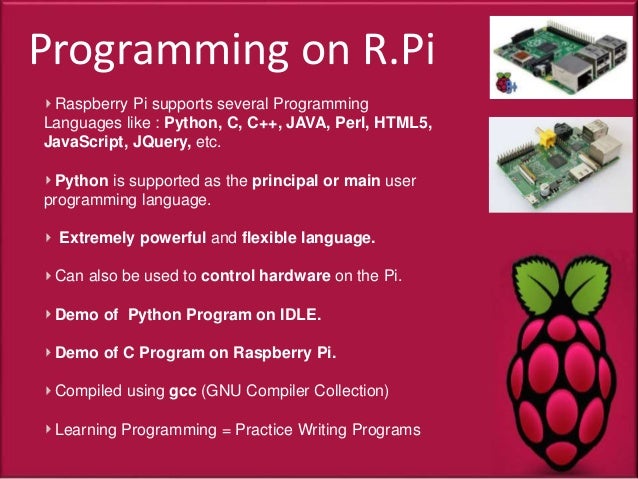 Programming on R.Pi

Raspberry Pi supports several Programming Languages like : Python, C, C++, JAVA, Perl, HTML5, JavaScript, JQuery, etc.

Python is supported as the principal or main user programming language.

Extremely powerful and flexible language.

Can also be used to control hardware on the Pi.

Demo of Python Program on IDLE.

Demo of C Program on Raspberry Pi.

Compiled using gcc (GNU Compiler Collection)

Learning Programming = Practice Writing Programs